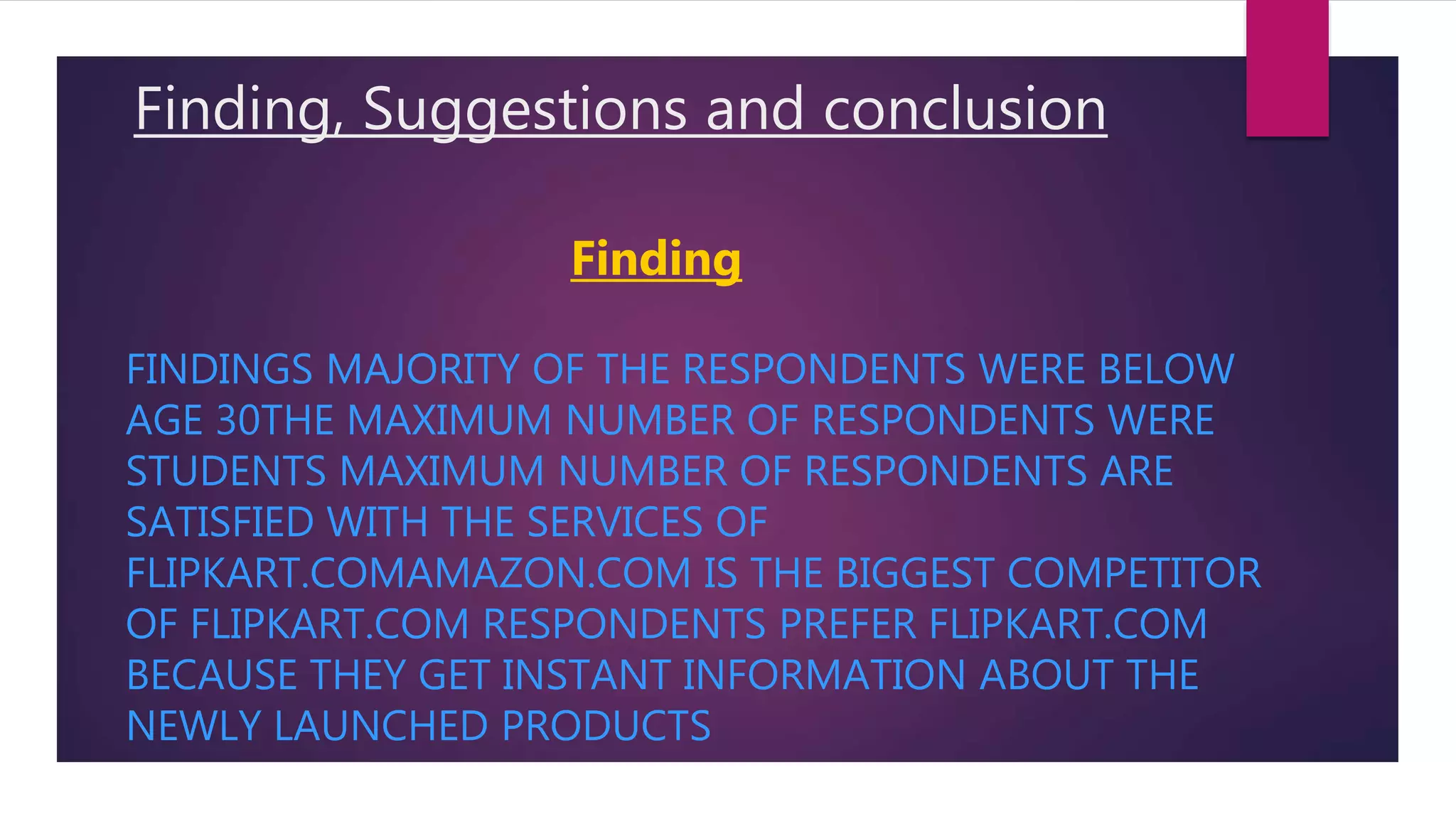 Finding, Suggestions and conclusion

Finding

FINDINGS MAJORITY OF THE RESPONDENTS WERE BELOW AGE 30THE MAXIMUM NUMBER OF RESPONDENTS WERE STUDENTS MAXIMUM NUMBER OF RESPONDENTS ARE SATISFIED WITH THE SERVICES OF FLIPKART.COMAMAZON.COM IS THE BIGGEST COMPETITOR OF FLIPKART.COM RESPONDENTS PREFER FLIPKART.COM BECAUSE THEY GET INSTANT INFORMATION ABOUT THE NEWLY LAUNCHED PRODUCTS